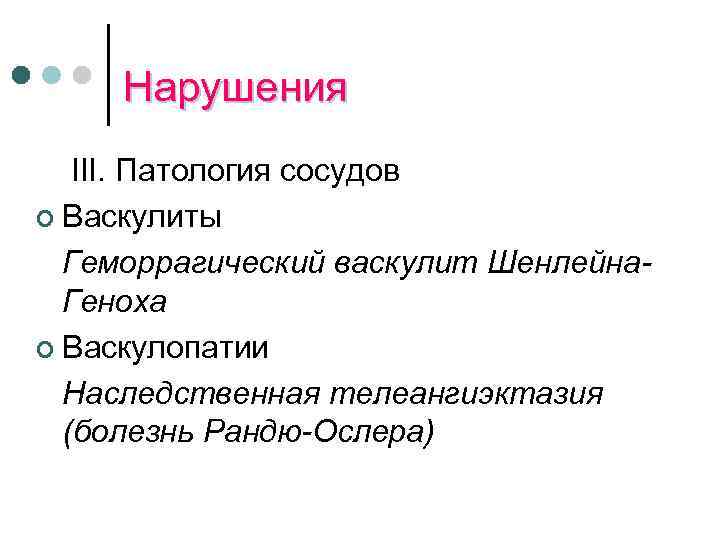 Нарушения

III. Патология сосудов

Васкулиты

Геморрагический васкулит Шенлейна-Геноха

Васкулопатии

Наследственная телеангиэктазия (болезнь Рандю-Ослера)